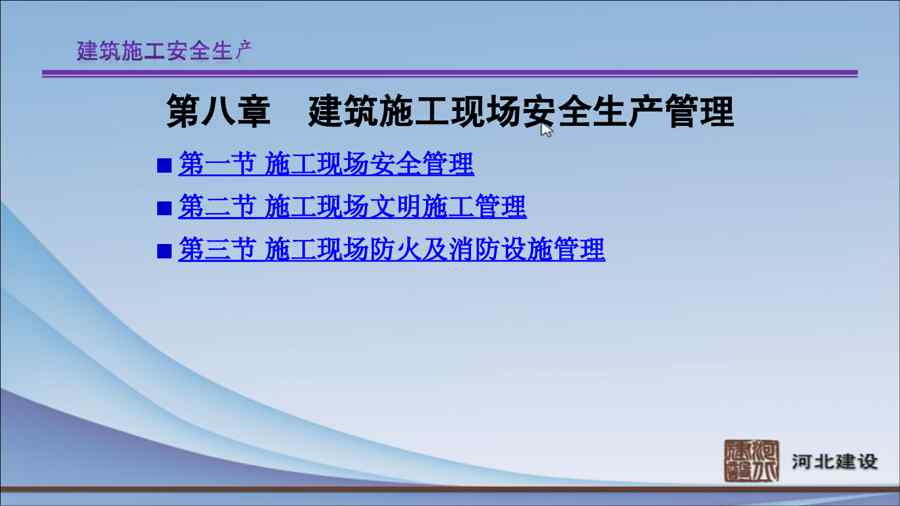 建筑施工安全生产

第八章　建筑施工现场安全生产管理

■ 第一节 施工现场安全管理

■ 第二节 施工现场文明施工管理

■ 第三节 施工现场防火及消防设施管理

河北建设